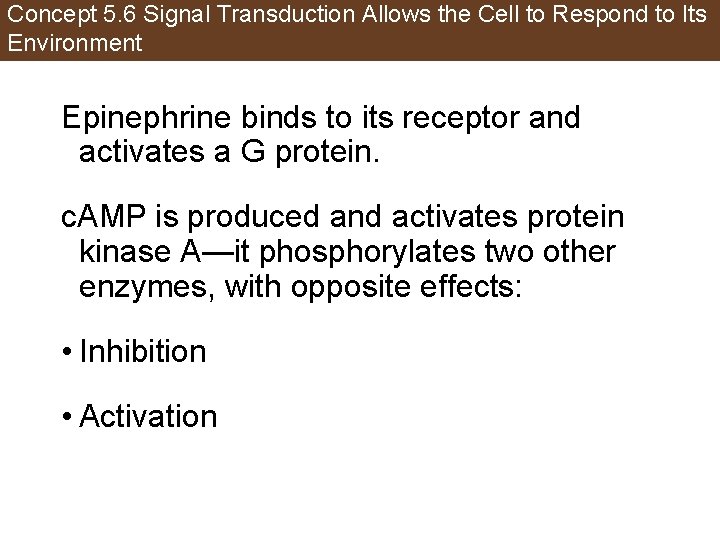 Concept 5.6 Signal Transduction Allows the Cell to Respond to Its Environment

Epinephrine binds to its receptor and activates a G protein.

cAMP is produced and activates protein kinase A—it phosphorylates two other enzymes, with opposite effects:

• Inhibition

• Activation